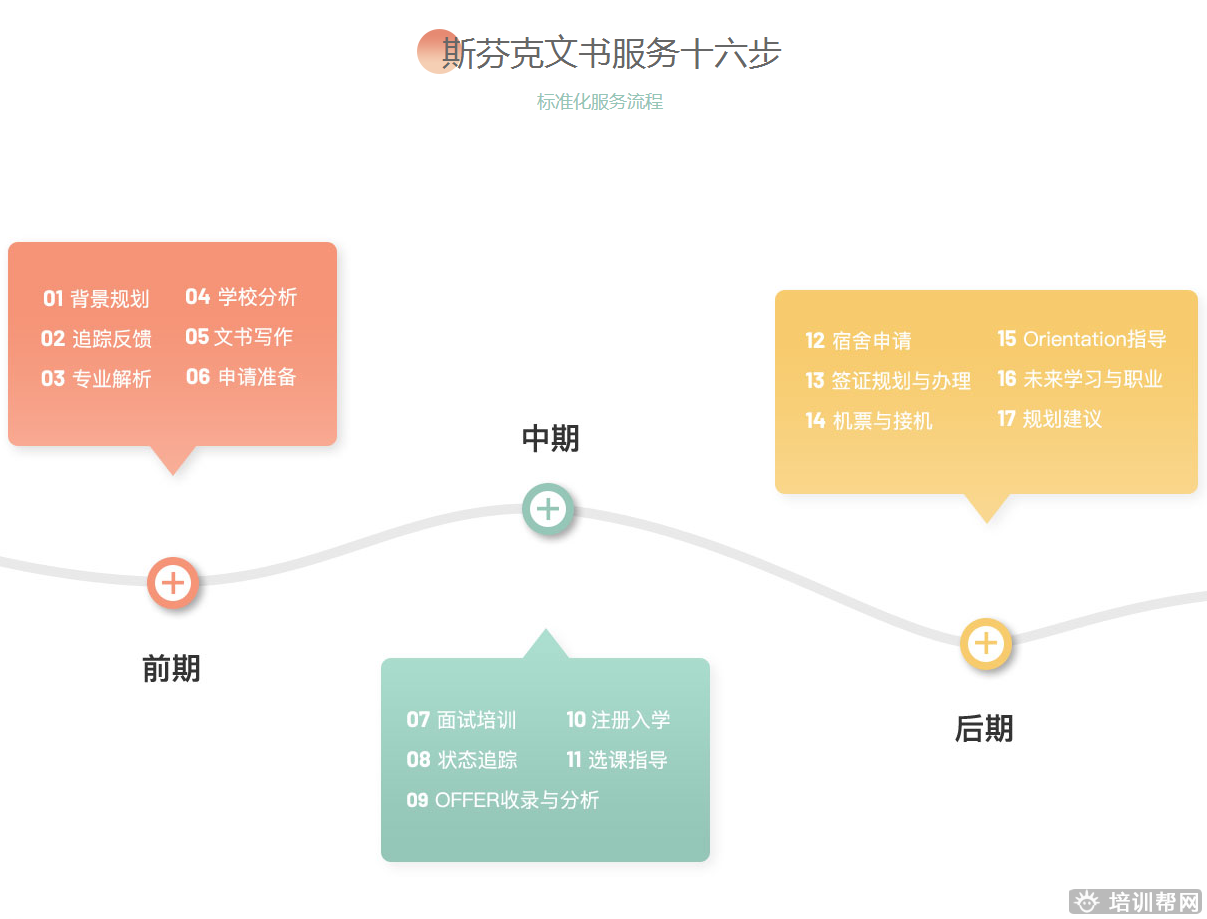 斯芬克文书服务十六步

标准化服务流程

01 背景规划
02 追踪反馈
03 专业解析
04 学校分析
05 文书写作
06 申请准备

前期

中期

07 面试培训
08 状态追踪
09 OFFER收录与分析
10 注册入学
11 选课指导

12 宿舍申请
13 签证规划与办理
14 机票与接机
15 Orientation指导
16 未来学习与职业
17 规划建议

后期

培训帮网